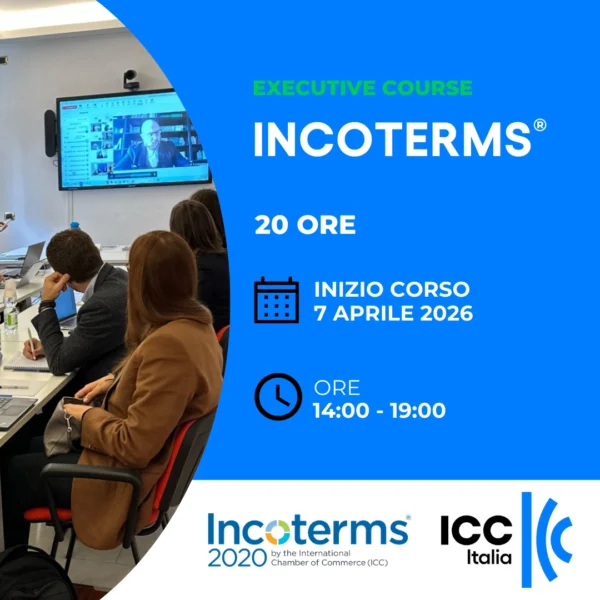 EXECUTIVE COURSE

INCOTERMS®

20 ORE

INIZIO CORSO
7 APRILE 2026

ORE
14:00 - 19:00

Incoterms®
2020 by the International Chamber of Commerce (ICC)

ICC
Italia